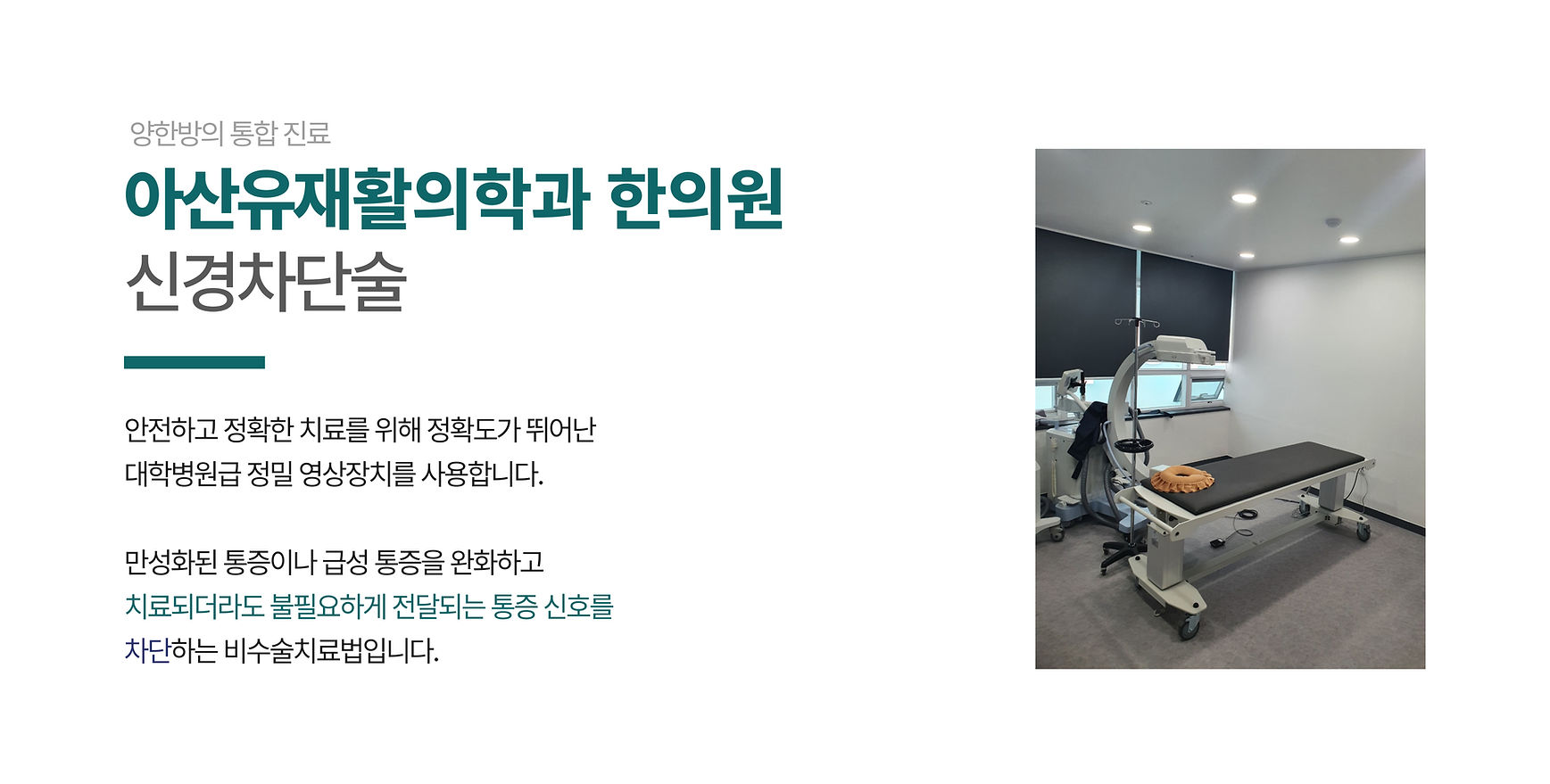 양한방의 통합 진료

아산유재활의학과 한의원

신경차단술

안전하고 정확한 치료를 위해 정확도가 뛰어난 대학병원급 정밀 영상장치를 사용합니다.

만성화된 통증이나 급성 통증을 완화하고 치료되더라도 불필요하게 전달되는 통증 신호를 차단하는 비수술치료법입니다.